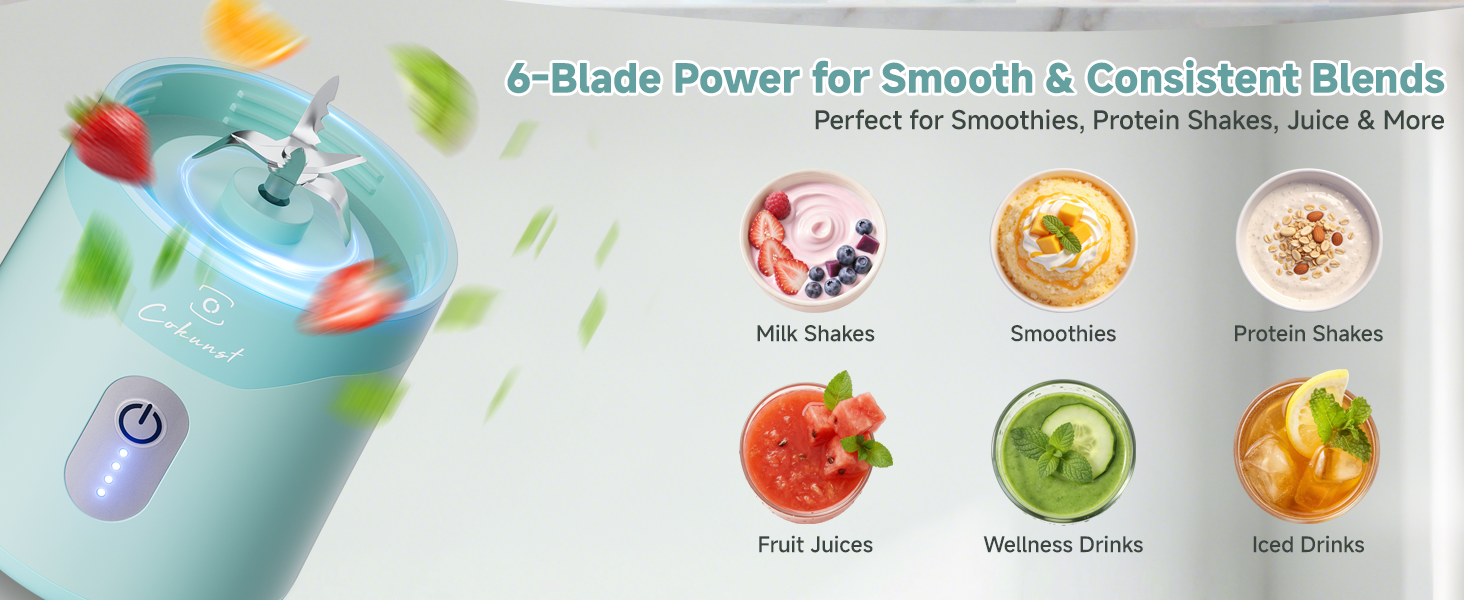 6-Blade Power for Smooth & Consistent Blends
Perfect for Smoothies, Protein Shakes, Juice & More

Cokunst

Milk Shakes
Smoothies
Protein Shakes
Fruit Juices
Wellness Drinks
Iced Drinks